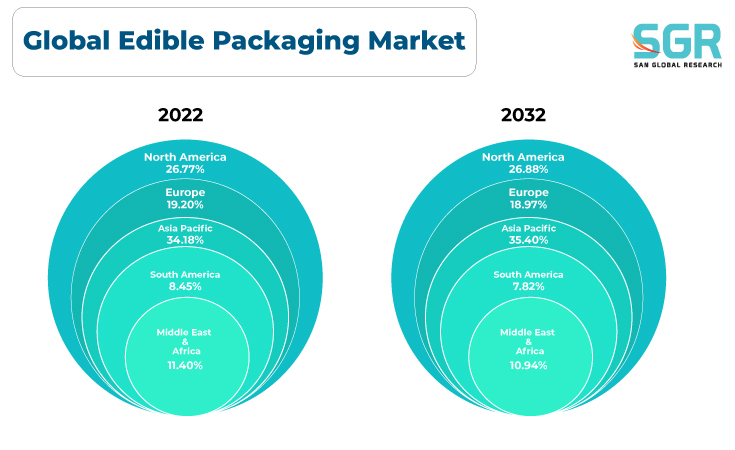 Global Edible Packaging Market

SGR
SAN GLOBAL RESEARCH

2022

North America
26.77%

Europe
19.20%

Asia Pacific
34.18%

South America
8.45%

Middle East
&
Africa
11.40%

2032

North America
26.88%

Europe
18.97%

Asia Pacific
35.40%

South America
7.82%

Middle East
&
Africa
10.94%